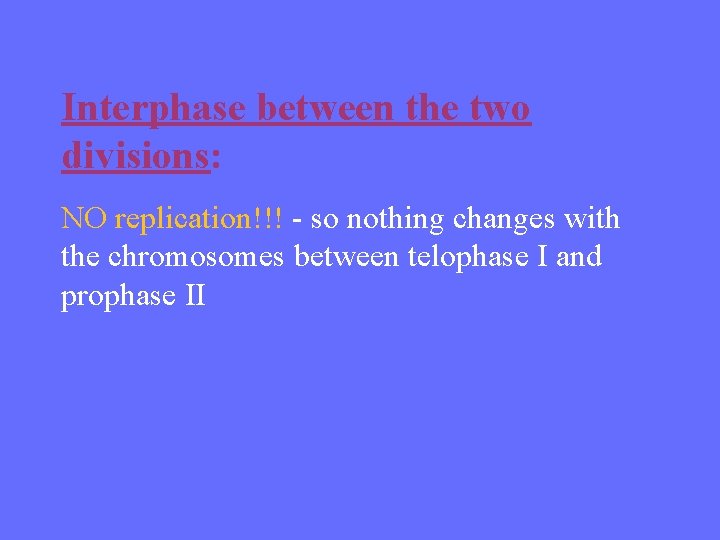 Interphase between the two divisions:

NO replication!!! - so nothing changes with the chromosomes between telophase I and prophase II